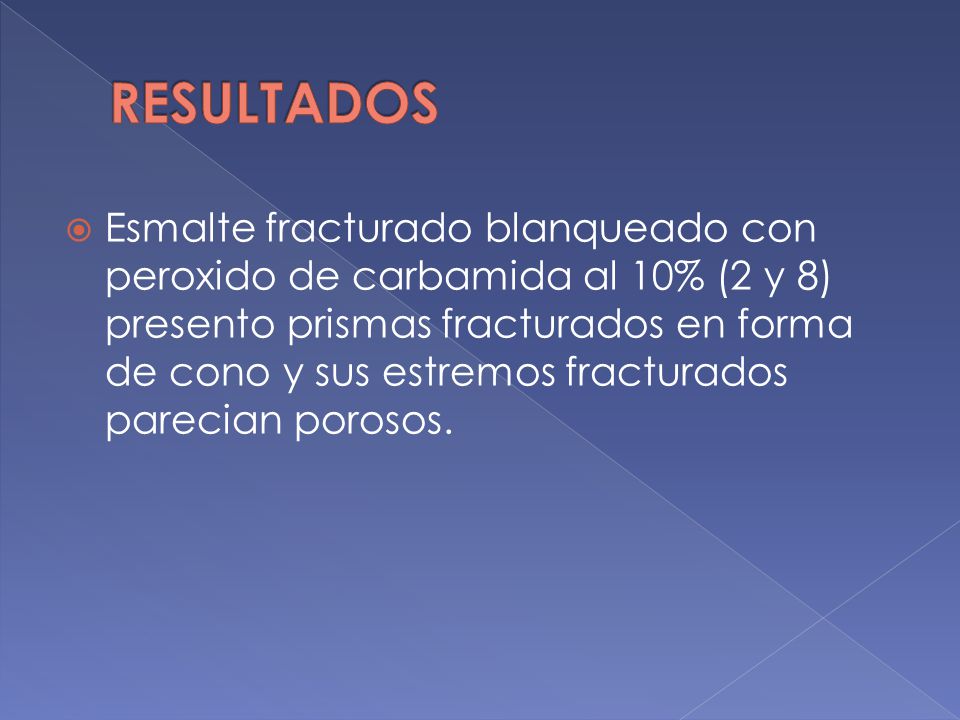 RESULTADOS

Esmalte fracturado blanqueado con peroxido de carbamida al 10% (2 y 8) presento prismas fracturados en forma de cono y sus estremos fracturados parecian porosos.